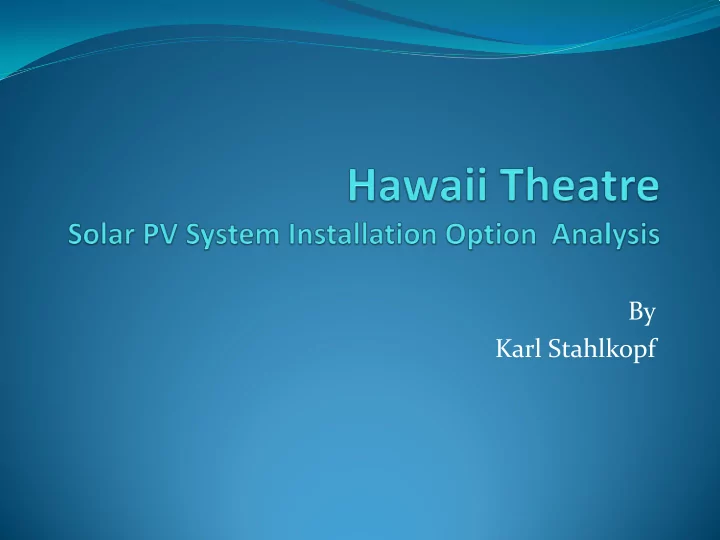 Hawaii Theatre
Solar PV System Installation Option Analysis

By
Karl Stahlkopf